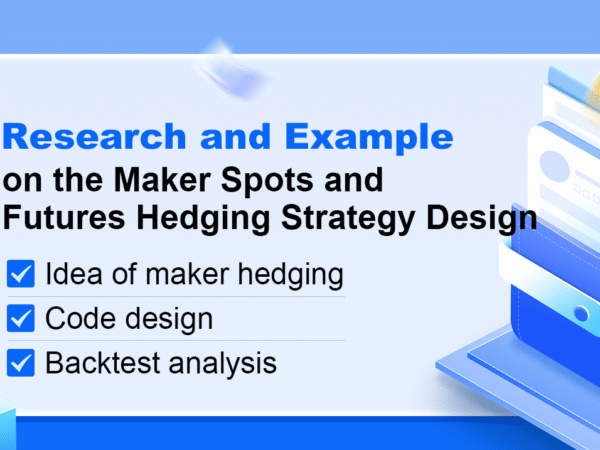 Research and Example
on the Maker Spots and Futures Hedging Strategy Design

Idea of maker hedging

Code design

Backtest analysis